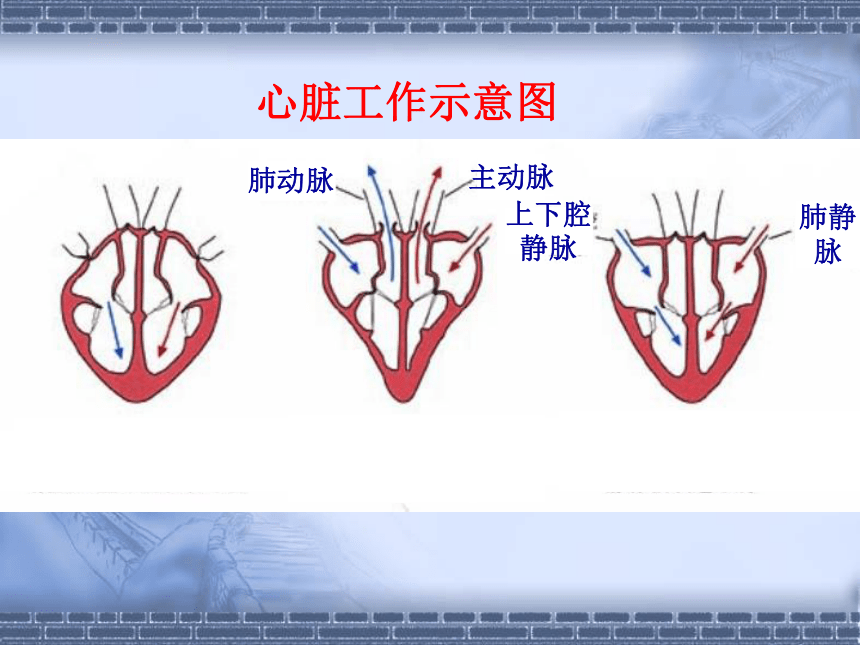 心脏工作示意图

肺动脉

主动脉

上下腔静脉

肺静脉